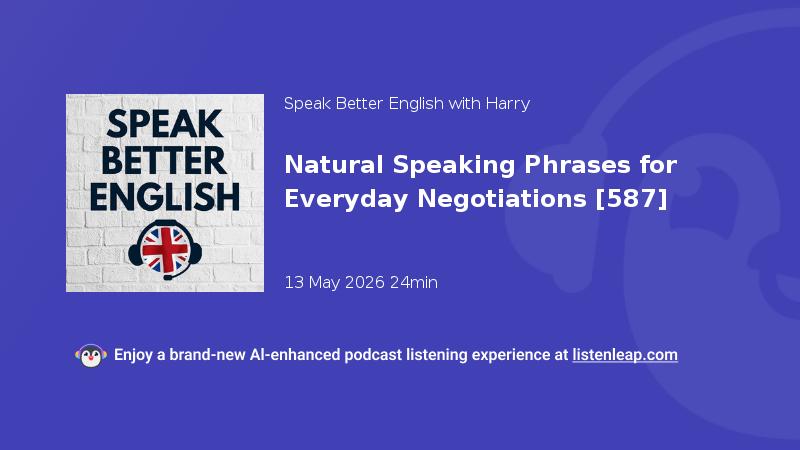 SPEAK BETTER ENGLISH

Speak Better English with Harry

Natural Speaking Phrases for Everyday Negotiations [587]

13 May 2026 24min

Enjoy a brand-new AI-enhanced podcast listening experience at listenleap.com